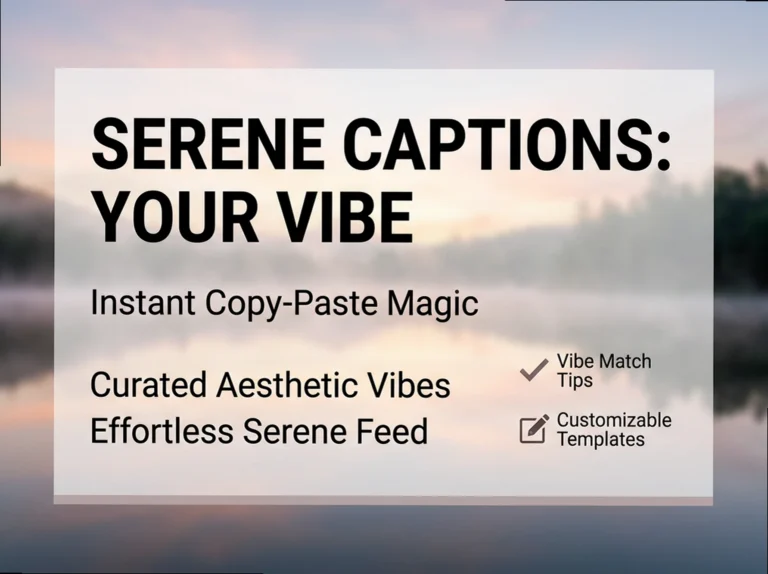 SERENE CAPTIONS: YOUR VIBE

Instant Copy-Paste Magic

Curated Aesthetic Vibes
Effortless Serene Feed

Vibe Match Tips

Customizable Templates